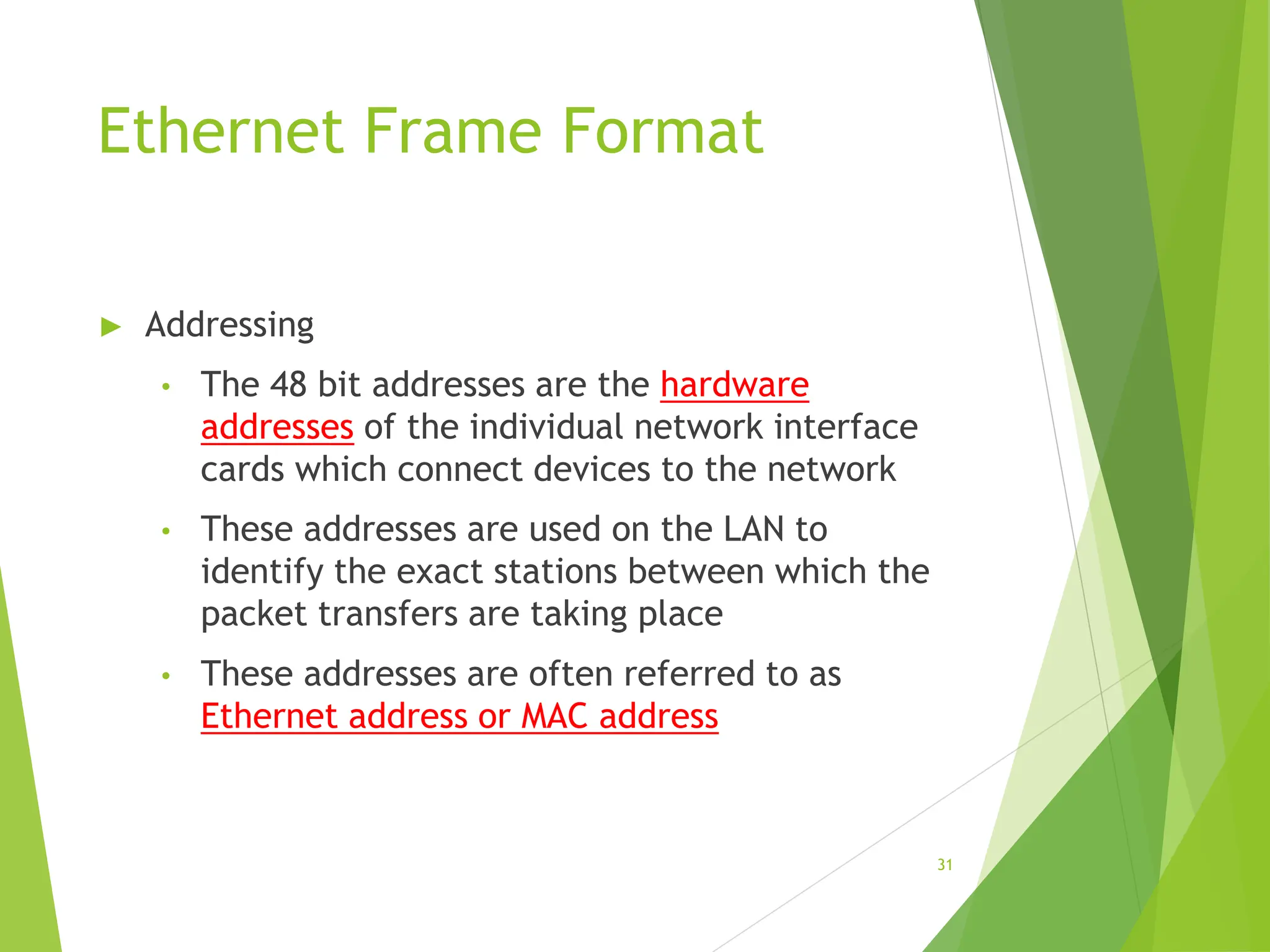 Ethernet Frame Format

▶ Addressing

• The 48 bit addresses are the hardware addresses of the individual network interface cards which connect devices to the network

• These addresses are used on the LAN to identify the exact stations between which the packet transfers are taking place

• These addresses are often referred to as Ethernet address or MAC address

31